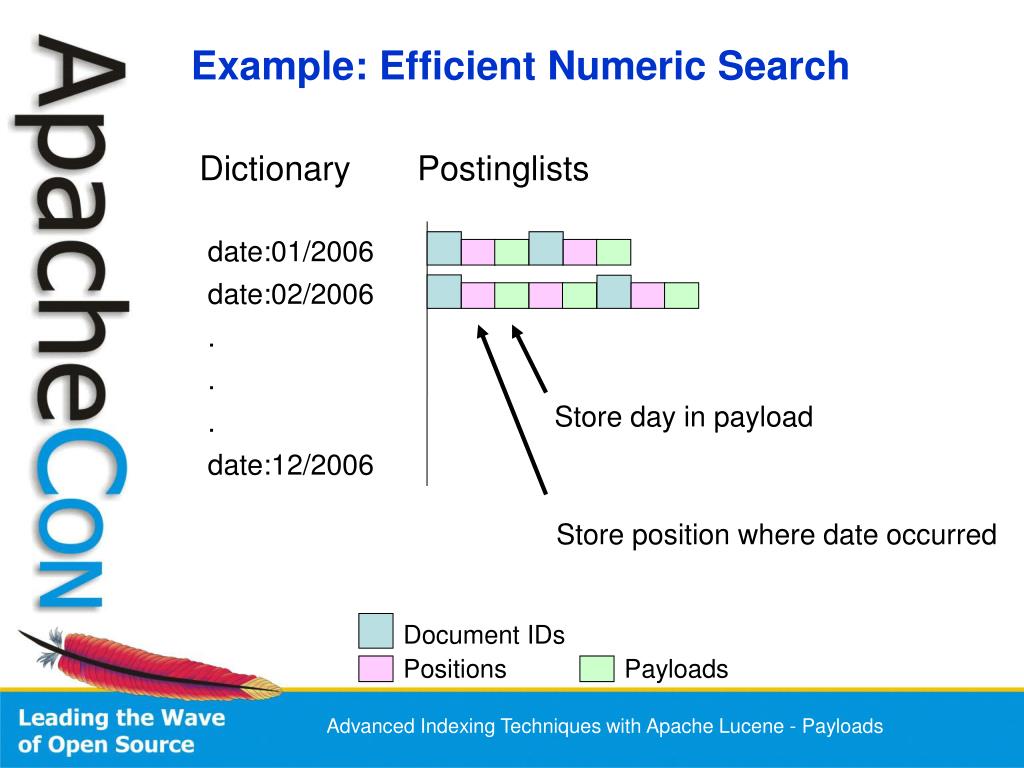 ApacheCon

Example: Efficient Numeric Search

Dictionary

Postinglists

date:01/2006
date:02/2006
.
.
.
date:12/2006

Store day in payload

Store position where date occurred

Document IDs
Positions
Payloads

Leading the Wave of Open Source

Advanced Indexing Techniques with Apache Lucene - Payloads